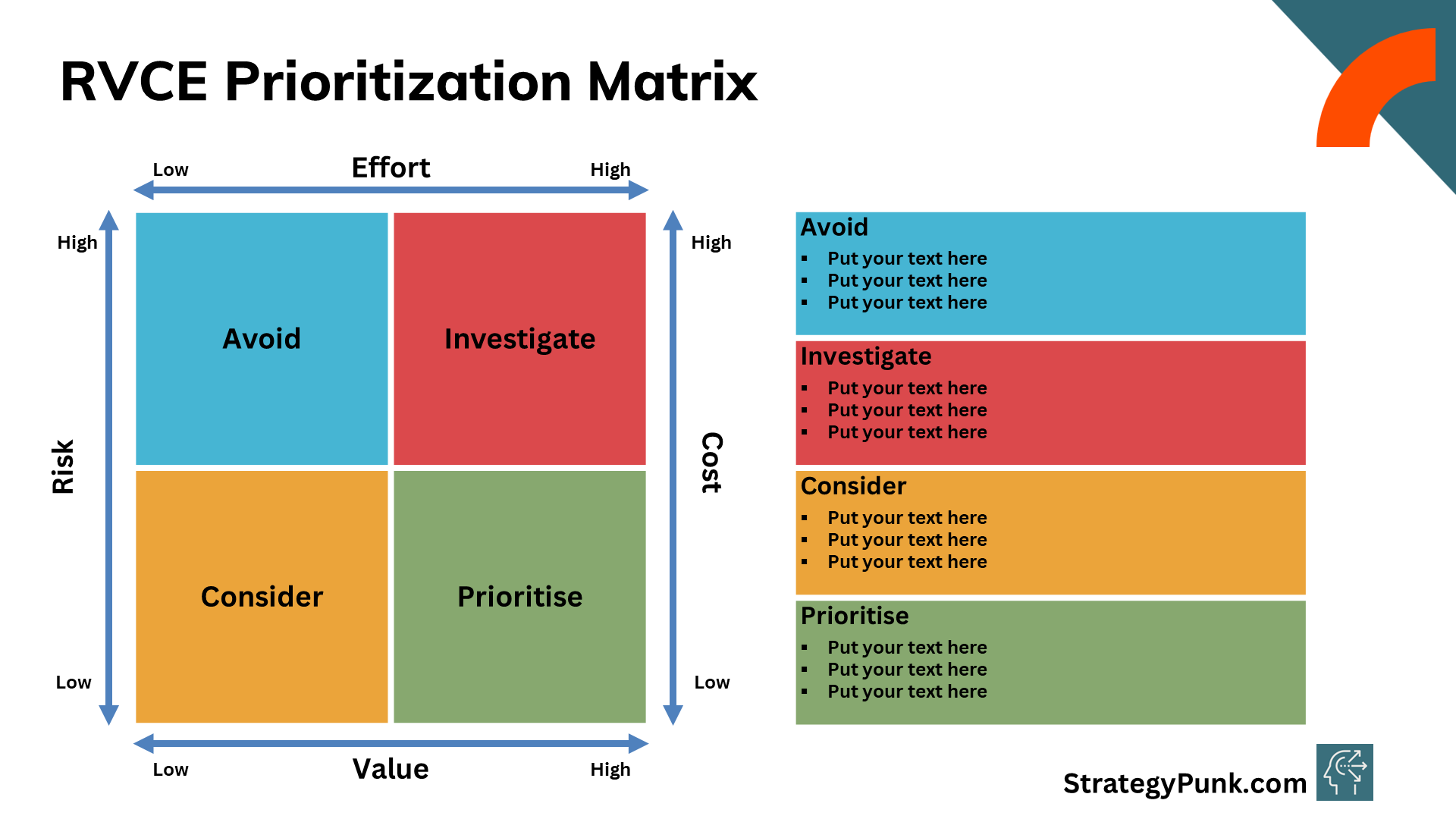 RVCE Prioritization Matrix

Low Effort High

High

Risk

Low

Avoid

Investigate

Consider

Prioritise

High

Cost

Low

Low Value High

Avoid
▪ Put your text here
▪ Put your text here
▪ Put your text here

Investigate
▪ Put your text here
▪ Put your text here
▪ Put your text here

Consider
▪ Put your text here
▪ Put your text here
▪ Put your text here

Prioritise
▪ Put your text here
▪ Put your text here
▪ Put your text here

StrategyPunk.com